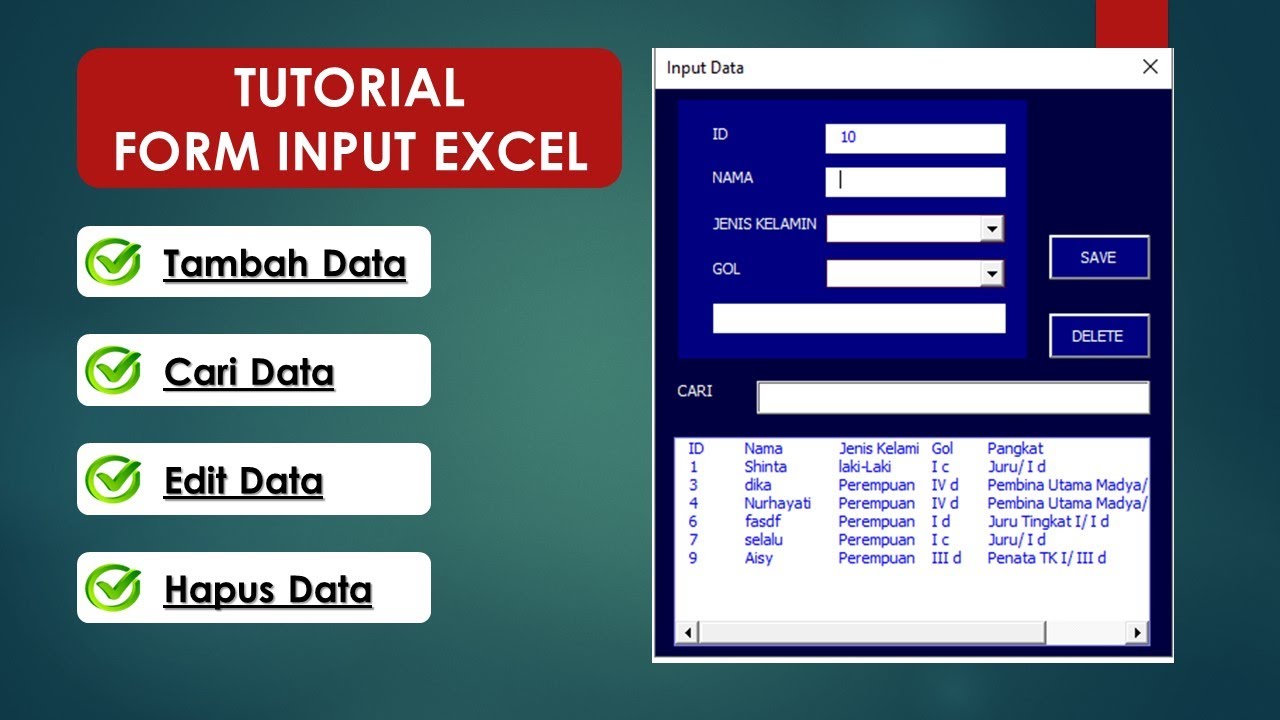 TUTORIAL
FORM INPUT EXCEL

Tambah Data

Cari Data

Edit Data

Hapus Data

Input Data

ID 10

NAMA

JENIS KELAMIN

GOL

SAVE

DELETE

CARI

| ID | Nama | Jenis Kelami | Gol | Pangkat |
|---|---|---|---|---|
| 1 | Shinta | laki-Laki | I c | Juru/ I d |
| 3 | dika | Perempuan | IV d | Pembina Utama Madya/ |
| 4 | Nurhayati | Perempuan | IV d | Pembina Utama Madya/ |
| 6 | fasdf | Perempuan | I d | Juru Tingkat I/ I d |
| 7 | selalu | Perempuan | I c | Juru/ I d |
| 9 | Aisy | Perempuan | III d | Penata TK I/ III d |